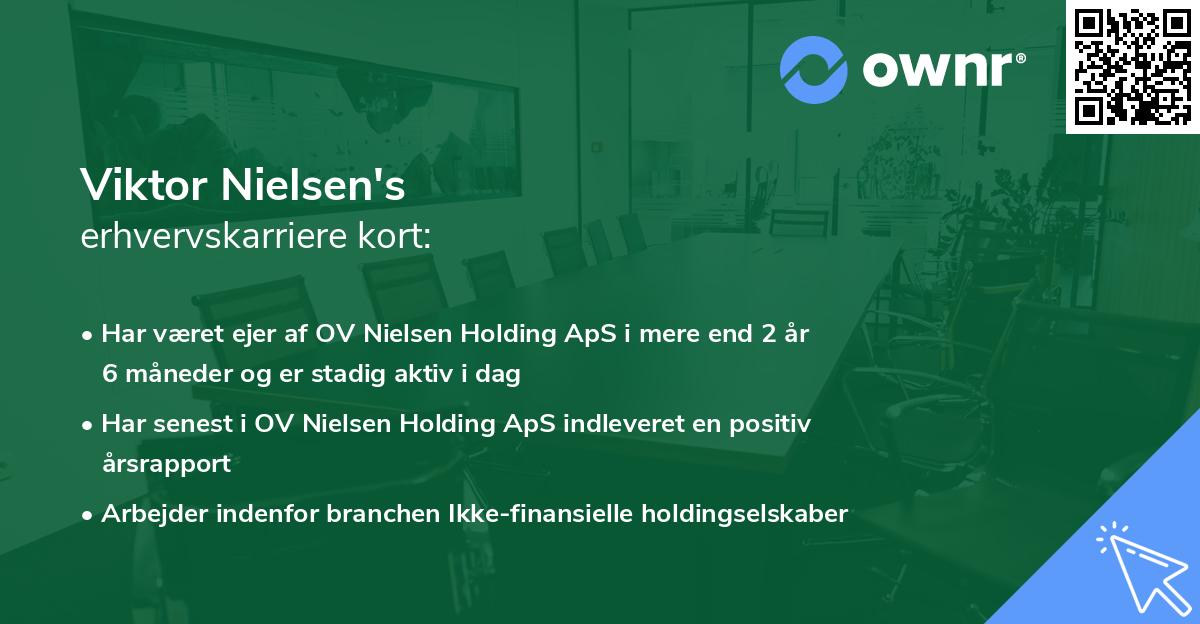 ownr®

Viktor Nielsen's
erhvervskarriere kort:

• Har været ejer af OV Nielsen Holding ApS i mere end 2 år 6 måneder og er stadig aktiv i dag

• Har senest i OV Nielsen Holding ApS indleveret en positiv årsrapport

• Arbejder indenfor branchen Ikke-finansielle holdingselskaber